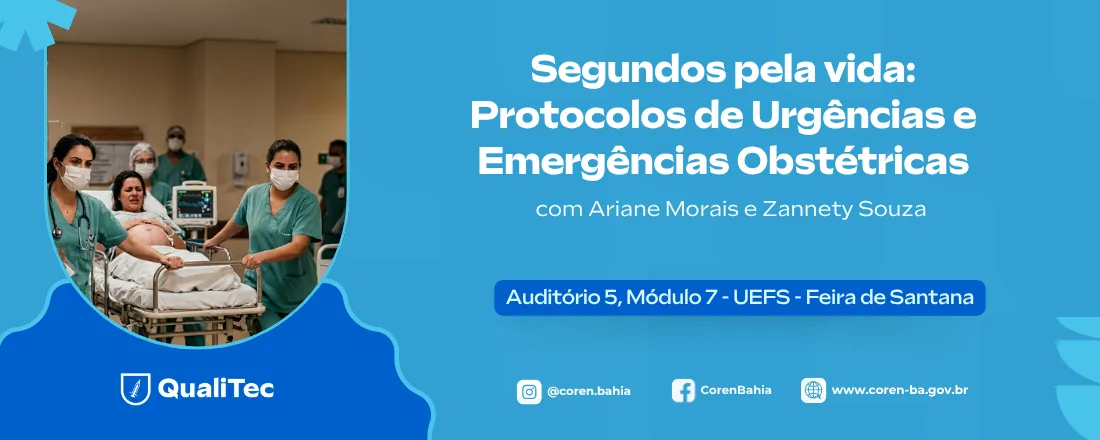 Segundos pela vida:
Protocolos de Urgências e Emergências Obstétricas

com Ariane Morais e Zannety Souza

Auditório 5, Módulo 7 - UEFS - Feira de Santana

QualiTec

@coren.bahia

CorenBahia

www.coren-ba.gov.br